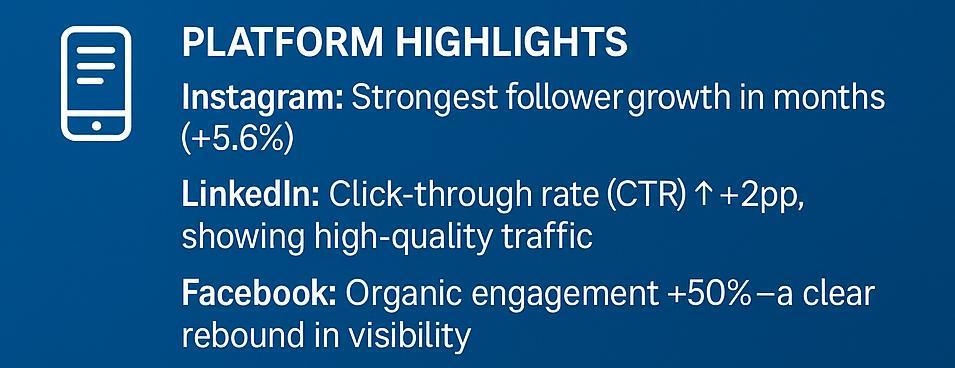 PLATFORM HIGHLIGHTS

Instagram: Strongest follower growth in months (+5.6%)

LinkedIn: Click-through rate (CTR) ↑ +2pp, showing high-quality traffic

Facebook: Organic engagement +50% –a clear rebound in visibility